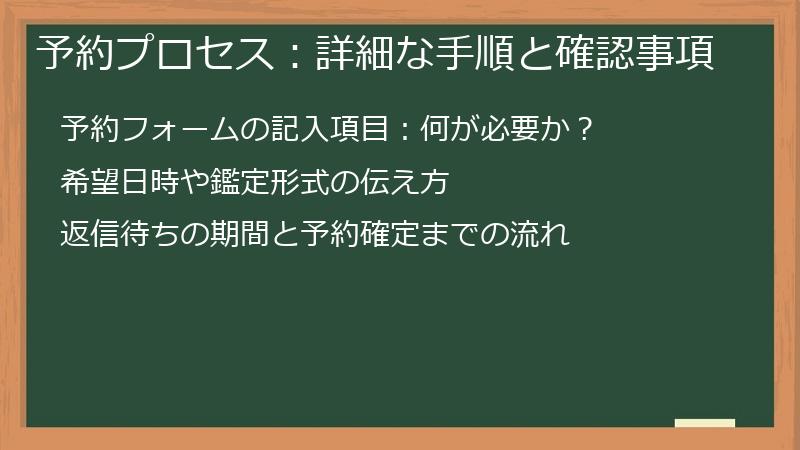 予約プロセス：詳細な手順と確認事項

予約フォームの記入項目：何が必要か？

希望日時や鑑定形式の伝え方

返信待ちの期間と予約確定までの流れ